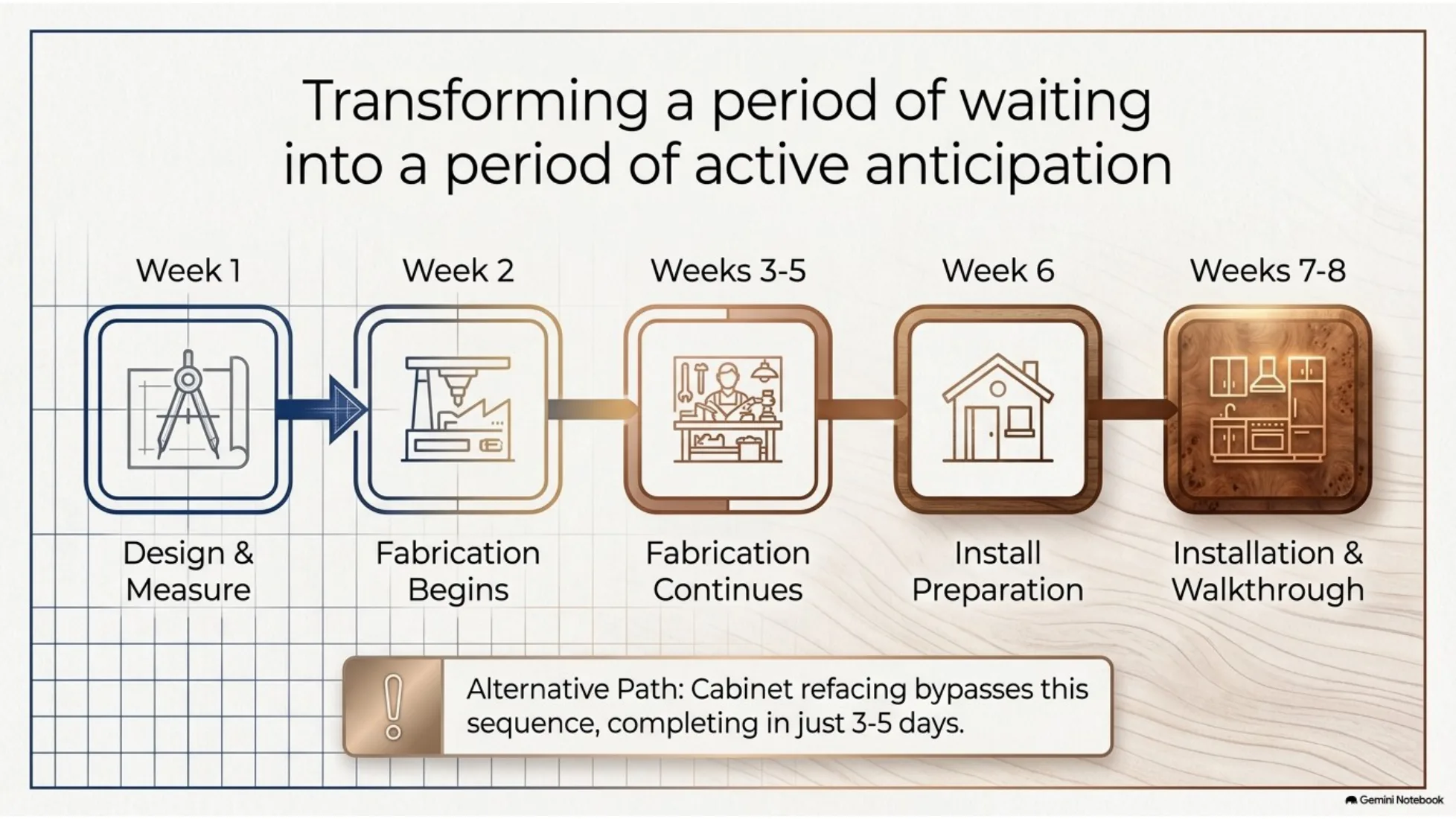 Transforming a period of waiting into a period of active anticipation

Week 1

Design & Measure

Week 2

Fabrication Begins

Weeks 3-5

Fabrication Continues

Week 6

Install Preparation

Weeks 7-8

Installation & Walkthrough

Alternative Path: Cabinet refacing bypasses this sequence, completing in just 3-5 days.

Gemini Notebook